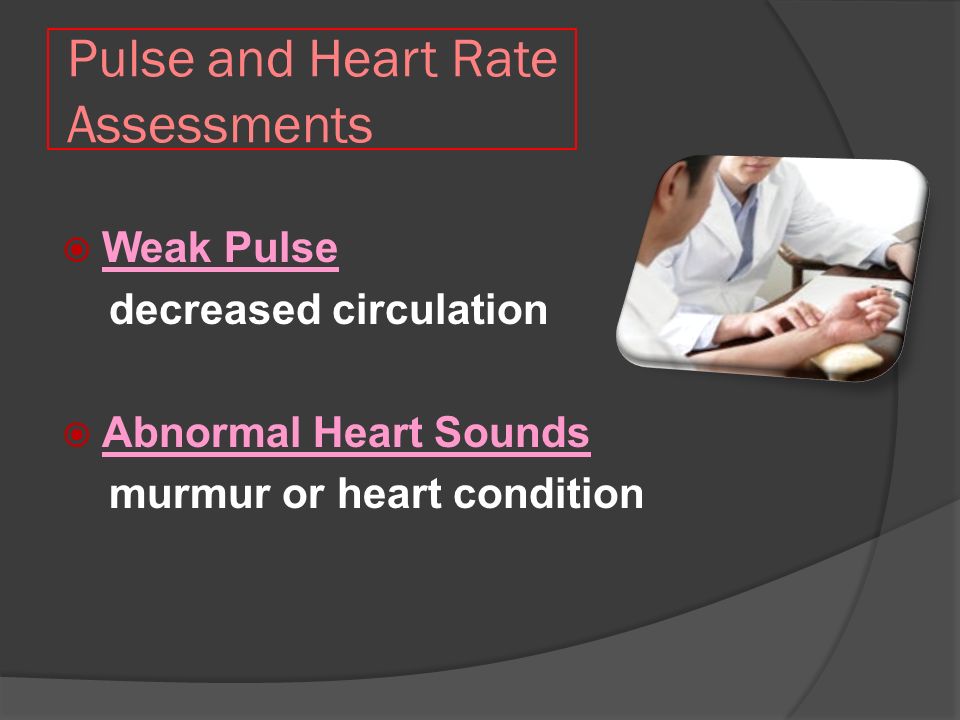 Pulse and Heart Rate Assessments

Weak Pulse
decreased circulation

Abnormal Heart Sounds
murmur or heart condition